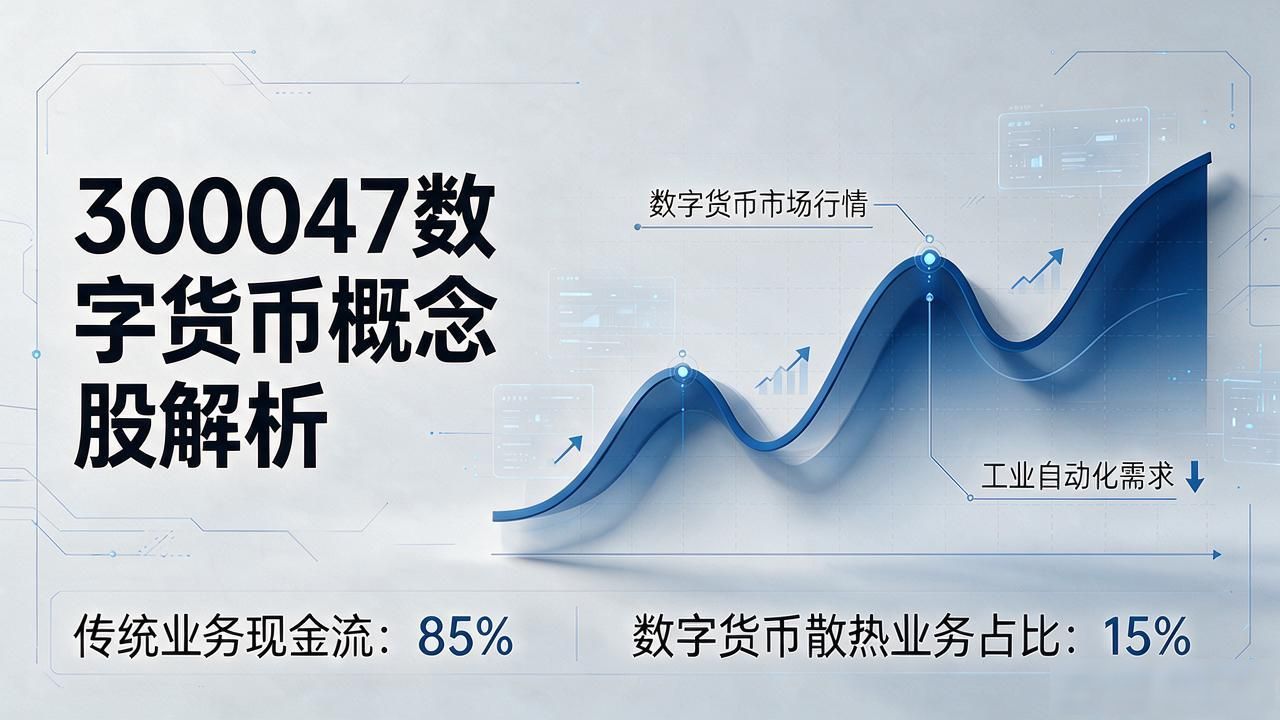 300047数字货币概念股解析

数字货币市场行情

工业自动化需求

传统业务现金流：85%

数字货币散热业务占比：15%